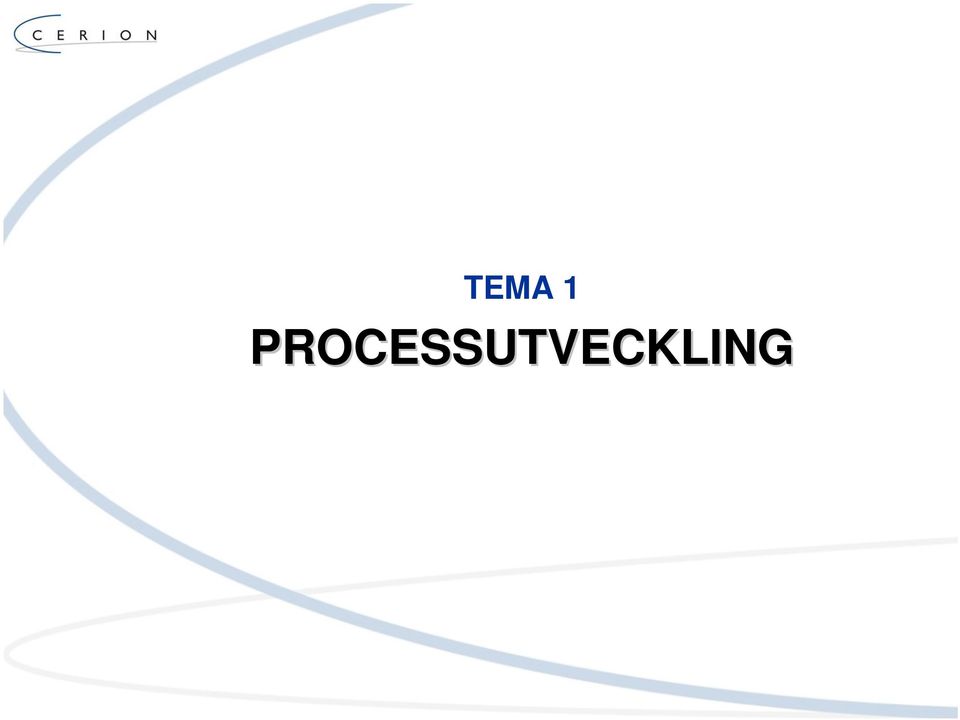 CERION

TEMA 1

PROCESSUTVECKLING